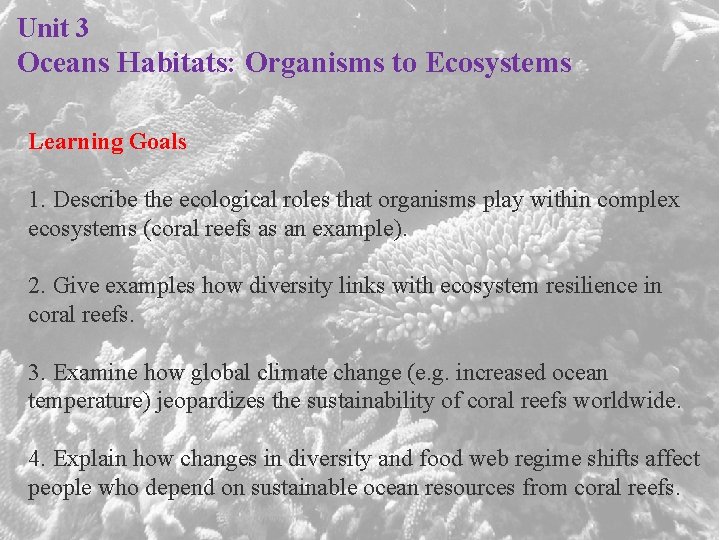 Unit 3
Oceans Habitats: Organisms to Ecosystems

Learning Goals

1. Describe the ecological roles that organisms play within complex ecosystems (coral reefs as an example).

2. Give examples how diversity links with ecosystem resilience in coral reefs.

3. Examine how global climate change (e.g. increased ocean temperature) jeopardizes the sustainability of coral reefs worldwide.

4. Explain how changes in diversity and food web regime shifts affect people who depend on sustainable ocean resources from coral reefs.